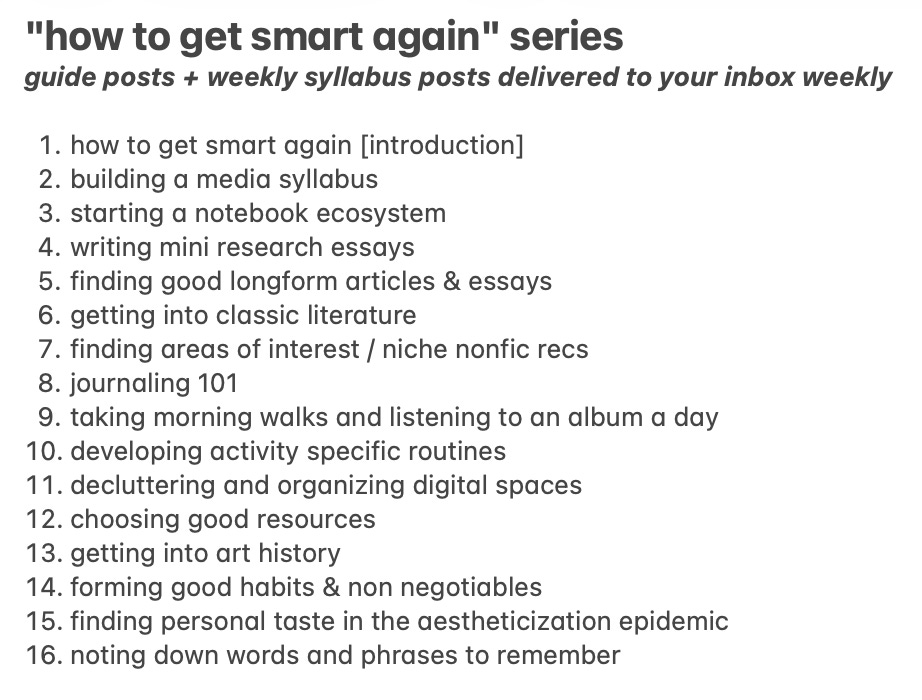 "how to get smart again" series
guide posts + weekly syllabus posts delivered to your inbox weekly

1. how to get smart again [introduction]
2. building a media syllabus
3. starting a notebook ecosystem
4. writing mini research essays
5. finding good longform articles & essays
6. getting into classic literature
7. finding areas of interest / niche nonfic recs
8. journaling 101
9. taking morning walks and listening to an album a day
10. developing activity specific routines
11. decluttering and organizing digital spaces
12. choosing good resources
13. getting into art history
14. forming good habits & non negotiables
15. finding personal taste in the aestheticization epidemic
16. noting down words and phrases to remember